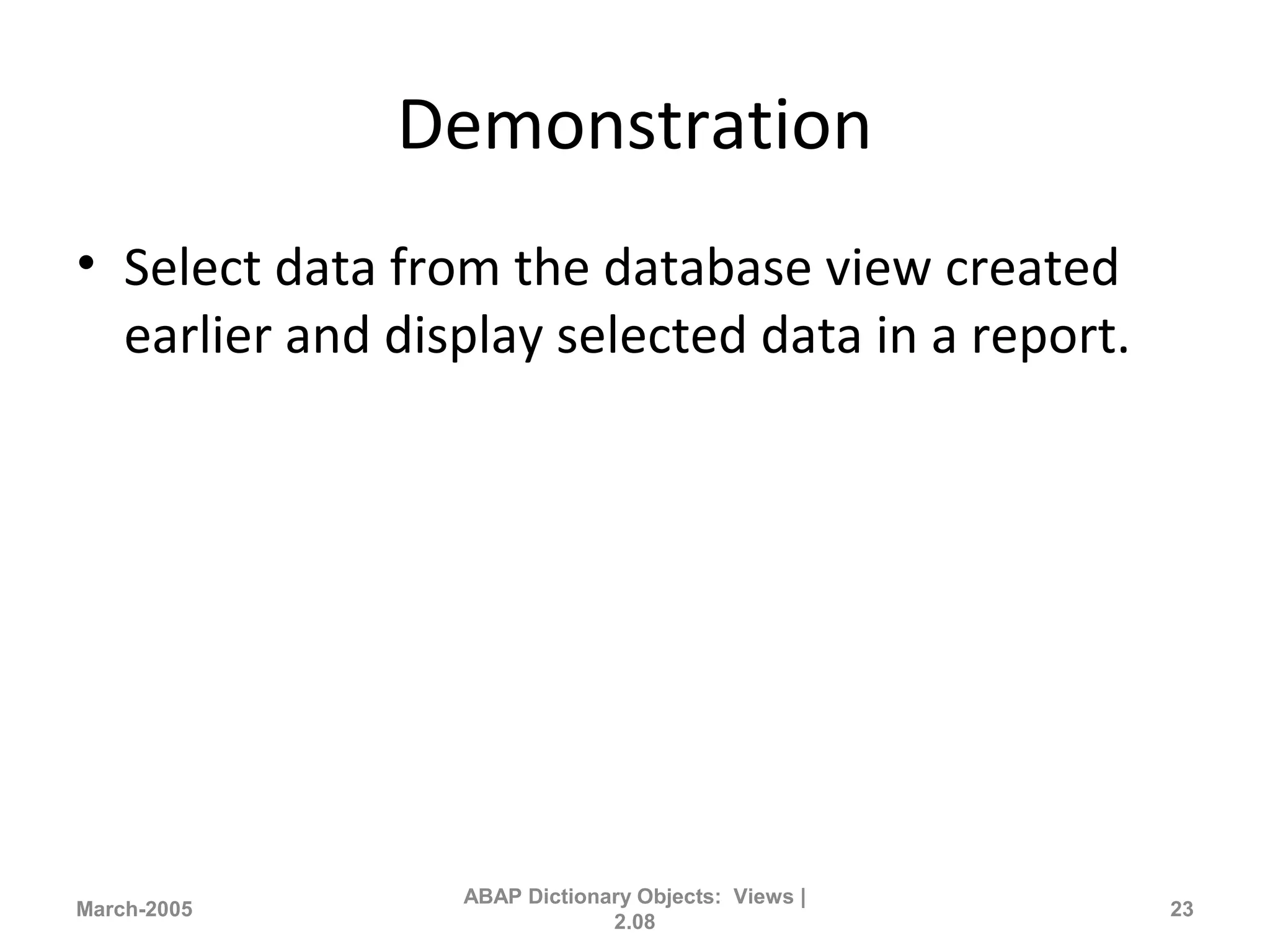 Demonstration

• Select data from the database view created earlier and display selected data in a report.

March-2005

ABAP Dictionary Objects: Views | 2.08

23